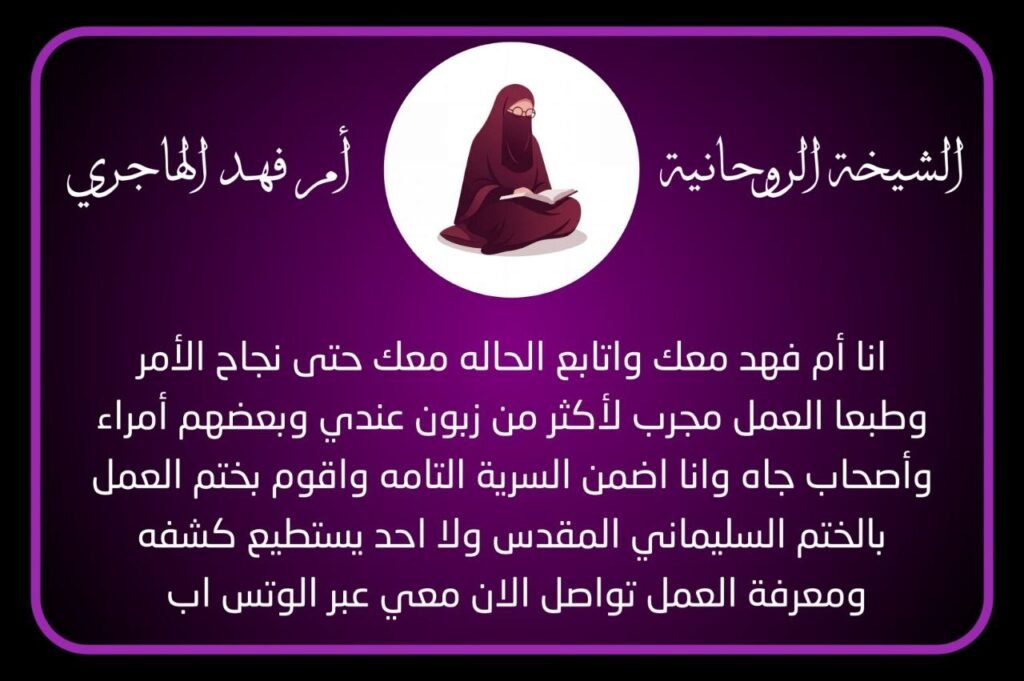 الشيخة الروحانية أم فهد الهاجري

انا أم فهد معك واتابع الحاله معك حتى نجاح الأمر وطبعا العمل مجرب لأكثر من زبون عندي وبعضهم أمراء وأصحاب جاه وانا اضمن السرية التامه واقوم بختم العمل بالختم السليماني المقدس ولا احد يستطيع كشفه ومعرفة العمل تواصل الان معي عبر الوتس اب